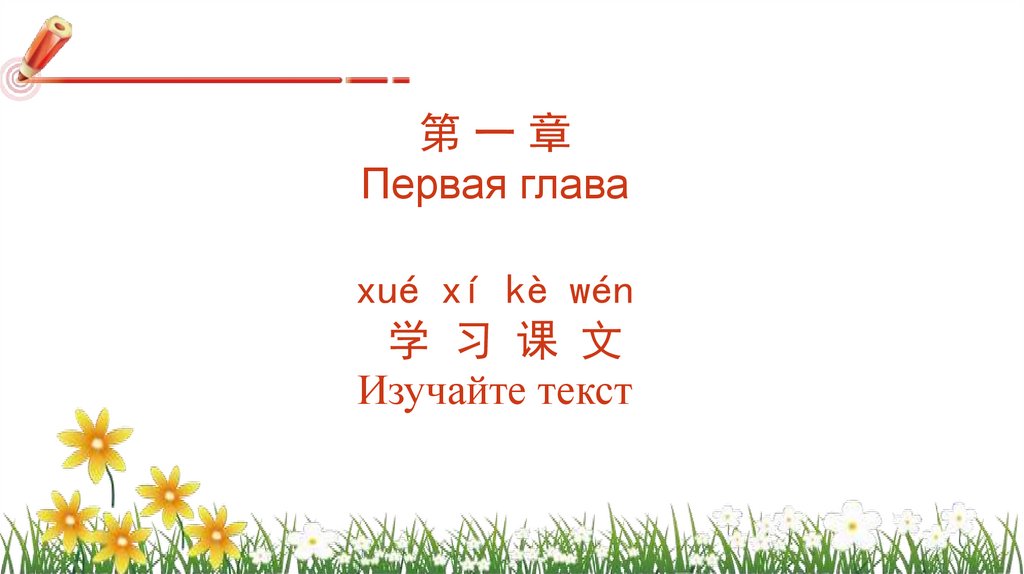 第 一 章
Первая глава

xué xí kè wén
学 习 课 文
Изучайте текст